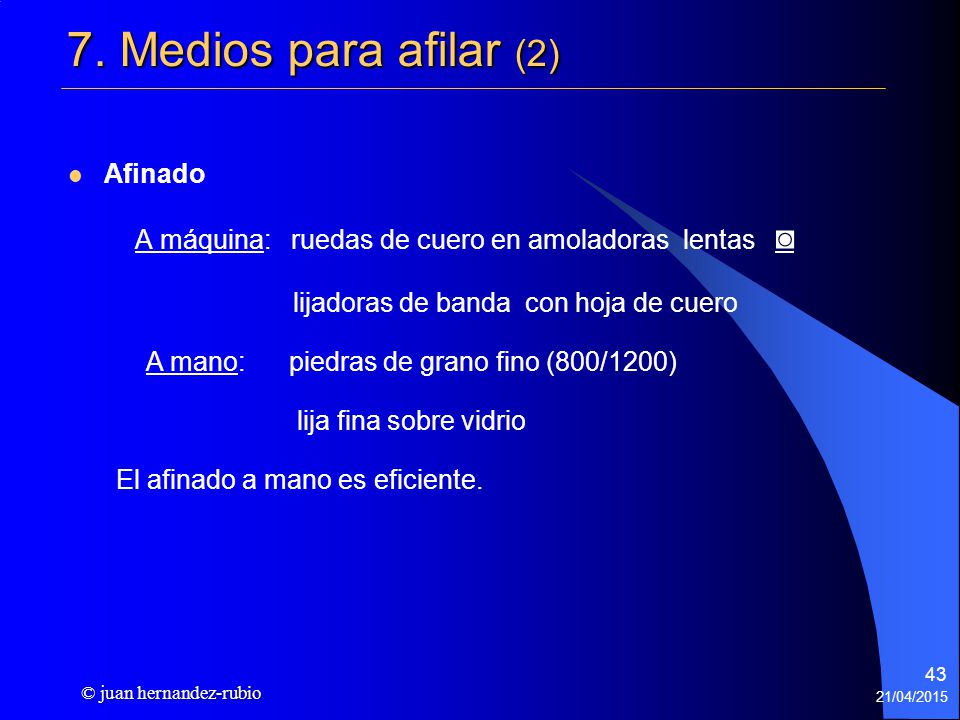 7. Medios para afilar (2)

Afinado

A máquina: ruedas de cuero en amoladoras lentas ◙

lijadoras de banda con hoja de cuero

A mano: piedras de grano fino (800/1200)

lija fina sobre vidrio

El afinado a mano es eficiente.

© juan hernandez-rubio

43

21/04/2015